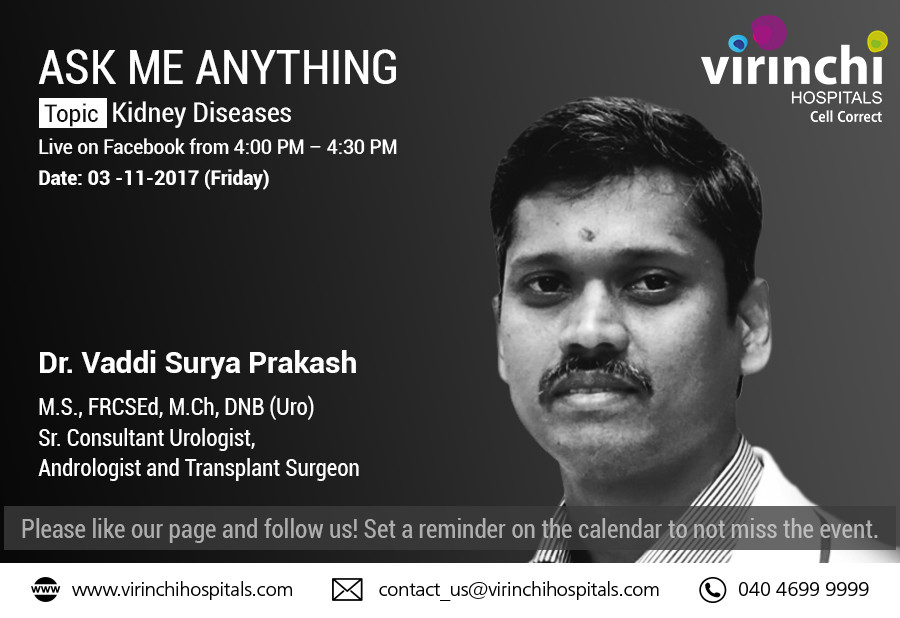 ASK ME ANYTHING

Topic Kidney Diseases

Live on Facebook from 4:00 PM – 4:30 PM

Date: 03 -11-2017 (Friday)

virinchi
HOSPITALS
Cell Correct

Dr. Vaddi Surya Prakash

M.S., FRCSEd, M.Ch, DNB (Uro)
Sr. Consultant Urologist,
Andrologist and Transplant Surgeon

Please like our page and follow us! Set a reminder on the calendar to not miss the event.

www www.virinchihospitals.com contact_us@virinchihospitals.com 040 4699 9999